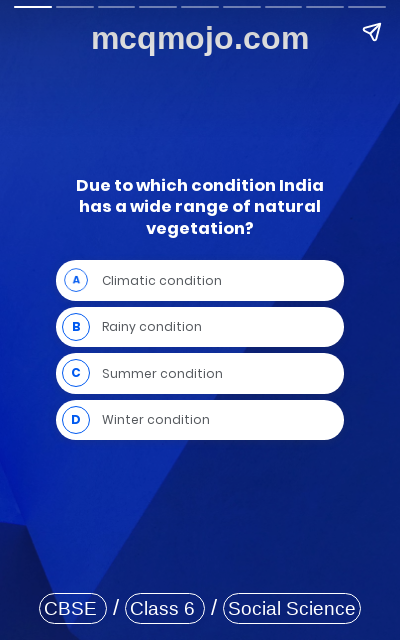 mcqmojo.com

Due to which condition India has a wide range of natural vegetation?

A Climatic condition

B Rainy condition

C Summer condition

D Winter condition

CBSE / Class 6 / Social Science